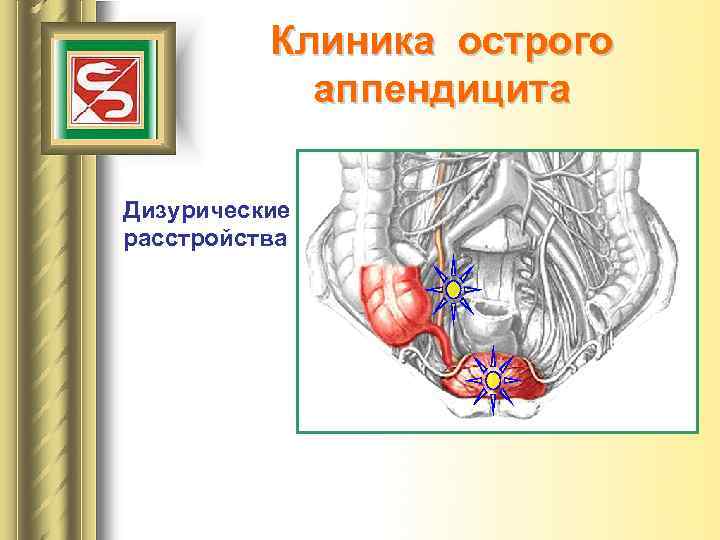 Клиника острого аппендицита

Дизурические расстройства